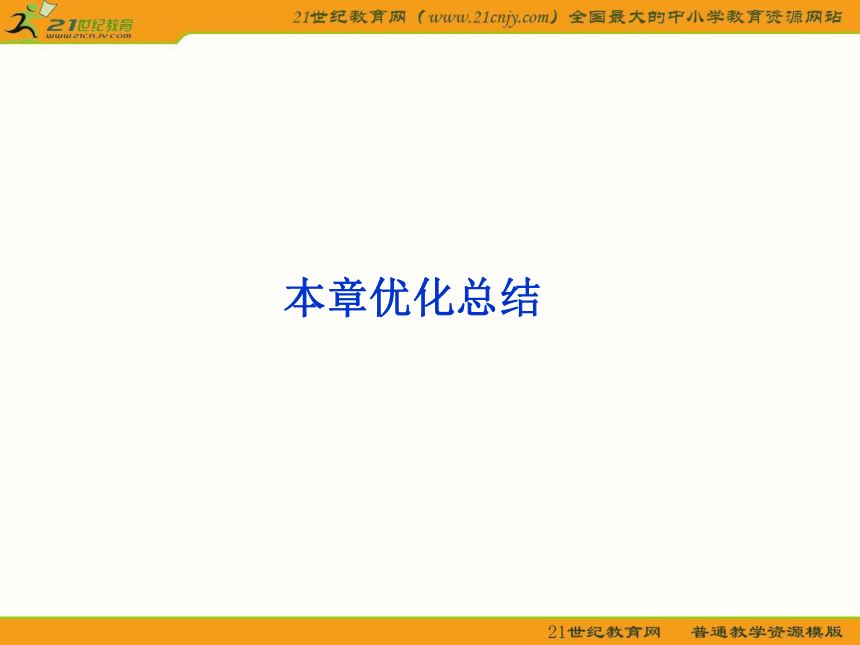 21世纪教育
www.21cnjy.com

21世纪教育网（www.21cnjy.com）全国最大的中小学教育资源网站

本章优化总结

21世纪教育网　普通教学资源模版